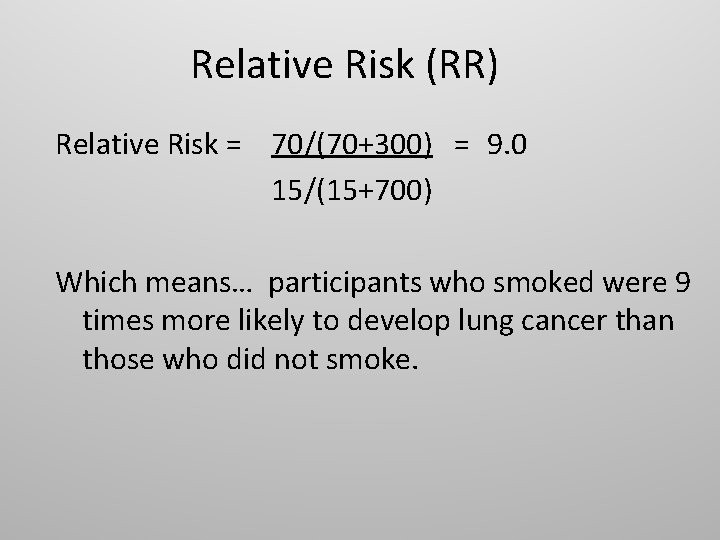 Relative Risk (RR)

Relative Risk = $\frac{70/(70+300)}{15/(15+700)} = 9.0$

Which means… participants who smoked were 9 times more likely to develop lung cancer than those who did not smoke.